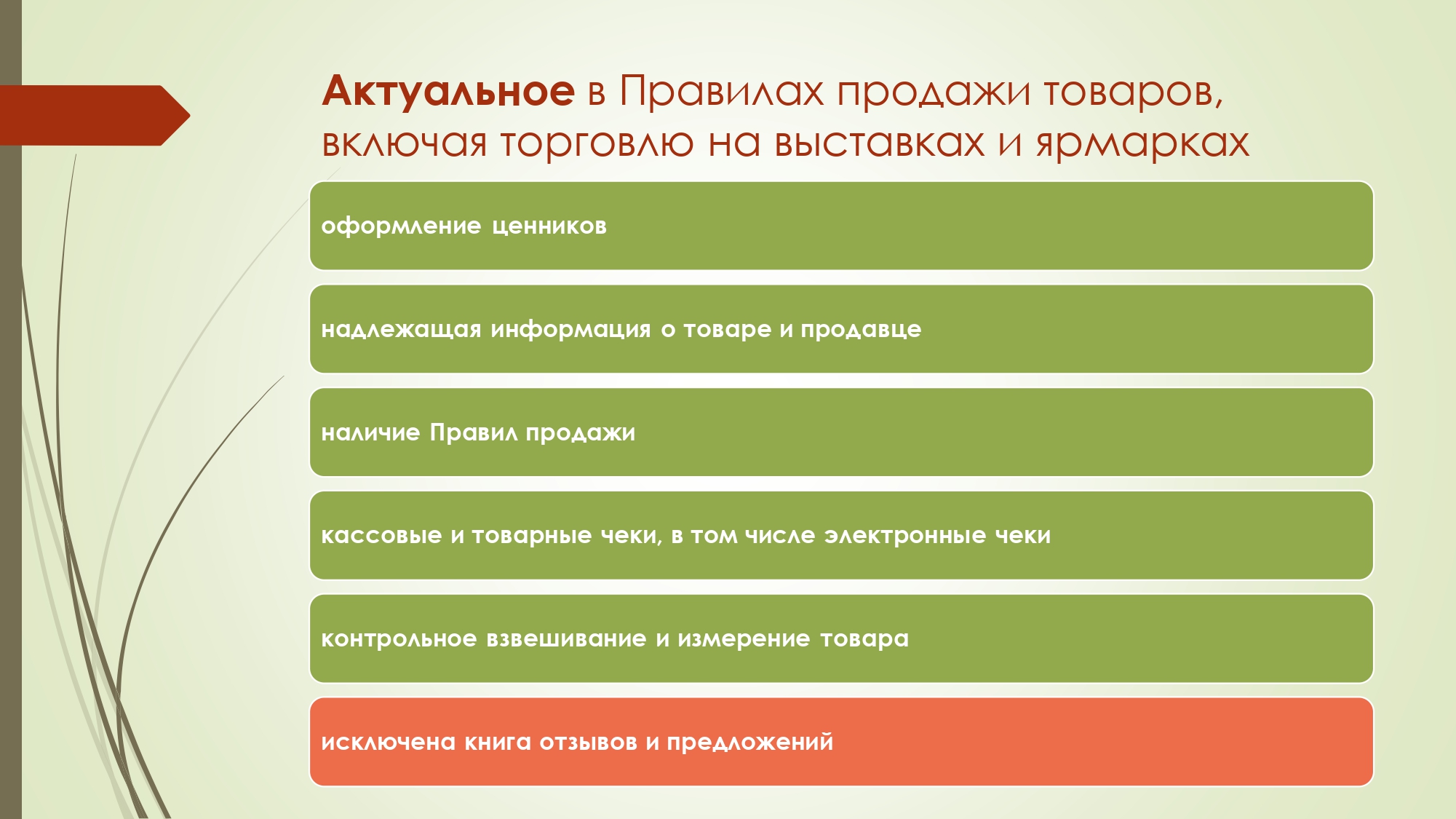 Актуальное в Правилах продажи товаров, включая торговлю на выставках и ярмарках

оформление ценников

надлежащая информация о товаре и продавце

наличие Правил продажи

кассовые и товарные чеки, в том числе электронные чеки

контрольное взвешивание и измерение товара

исключена книга отзывов и предложений